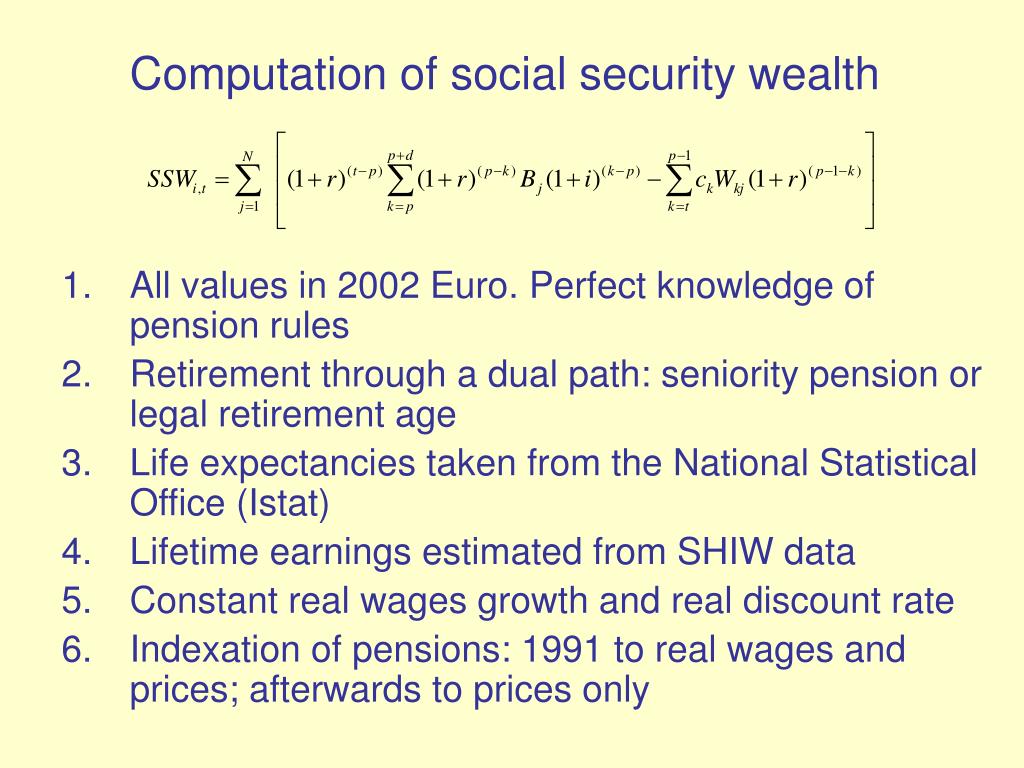 Computation of social security wealth

$SSW_{i,t} = \sum_{j=1}^{N} \left[ (1+r)^{(t-p)} \sum_{k=p}^{p+d} (1+r)^{(p-k)} B_j (1+i)^{(k-p)} - \sum_{k=t}^{p-1} c_k W_{kj} (1+r)^{(p-1-k)} \right]$

1. All values in 2002 Euro. Perfect knowledge of pension rules
2. Retirement through a dual path: seniority pension or legal retirement age
3. Life expectancies taken from the National Statistical Office (Istat)
4. Lifetime earnings estimated from SHIW data
5. Constant real wages growth and real discount rate
6. Indexation of pensions: 1991 to real wages and prices; afterwards to prices only